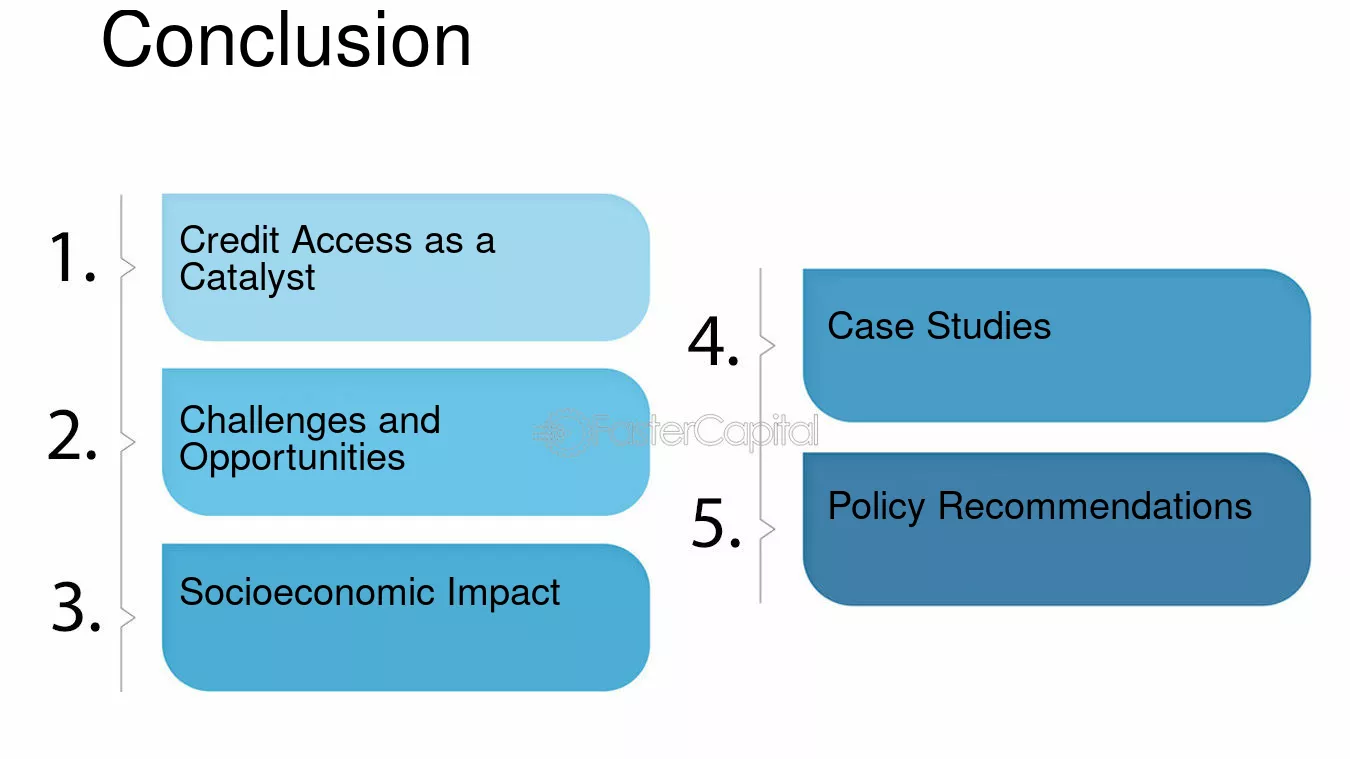 Conclusion

1. Credit Access as a Catalyst

2. Challenges and Opportunities

3. Socioeconomic Impact

4. Case Studies

5. Policy Recommendations

FasterCapital